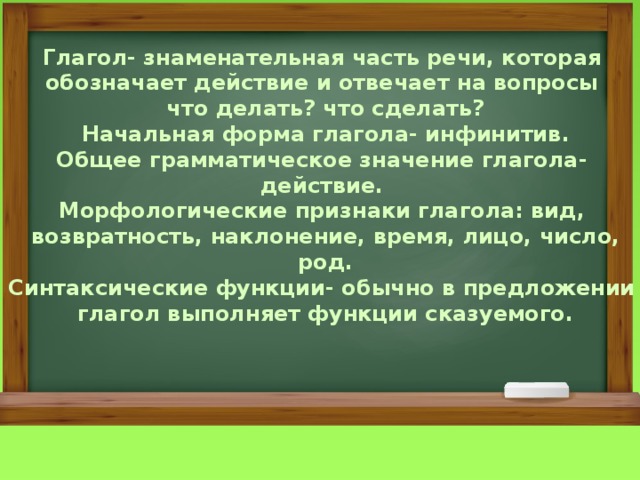 Глагол- знаменательная часть речи, которая обозначает действие и отвечает на вопросы что делать? что сделать?
Начальная форма глагола- инфинитив.
Общее грамматическое значение глагола- действие.
Морфологические признаки глагола: вид, возвратность, наклонение, время, лицо, число, род.
Синтаксические функции- обычно в предложении глагол выполняет функции сказуемого.